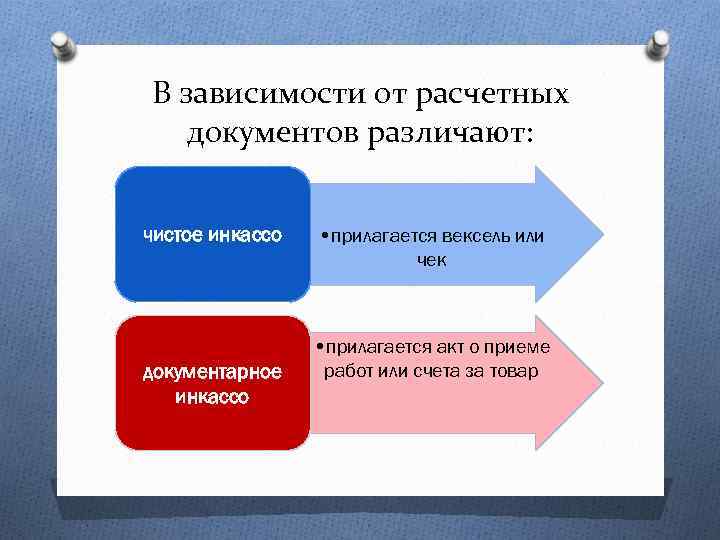 В зависимости от расчетных документов различают:

чистое инкассо

•прилагается вексель или чек

документарное инкассо

•прилагается акт о приеме работ или счета за товар